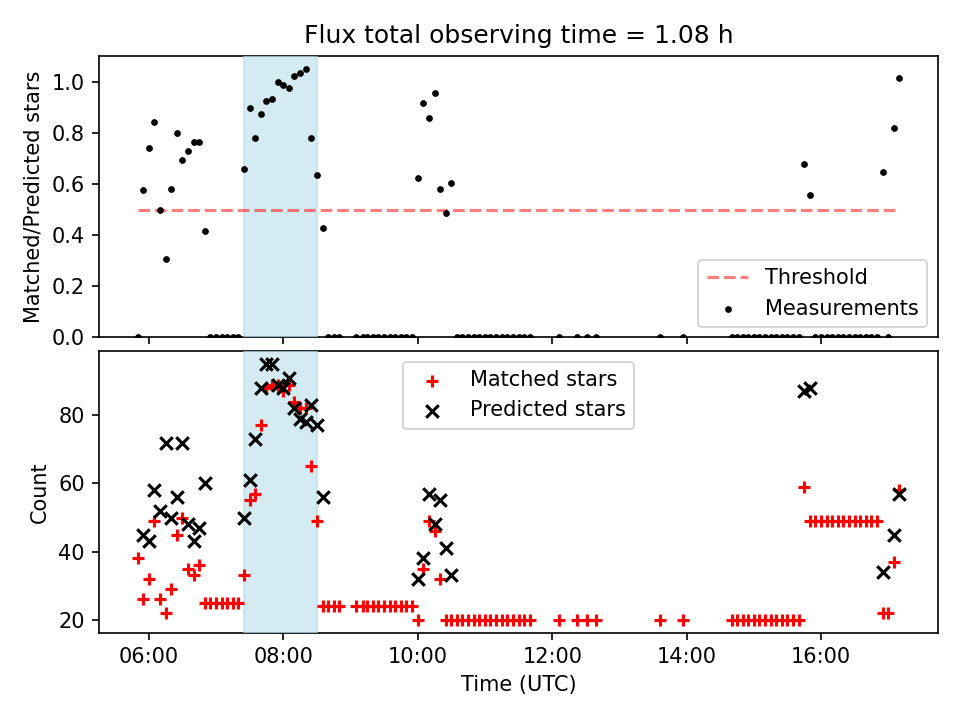 Flux total observing time = 1.08 h

Matched/Predicted stars

1.0
0.8
0.6
0.4
0.2
0.0

Threshold
Measurements

Count

80
60
40
20

Matched stars
Predicted stars

06:00
08:00
10:00
12:00
14:00
16:00

Time (UTC)